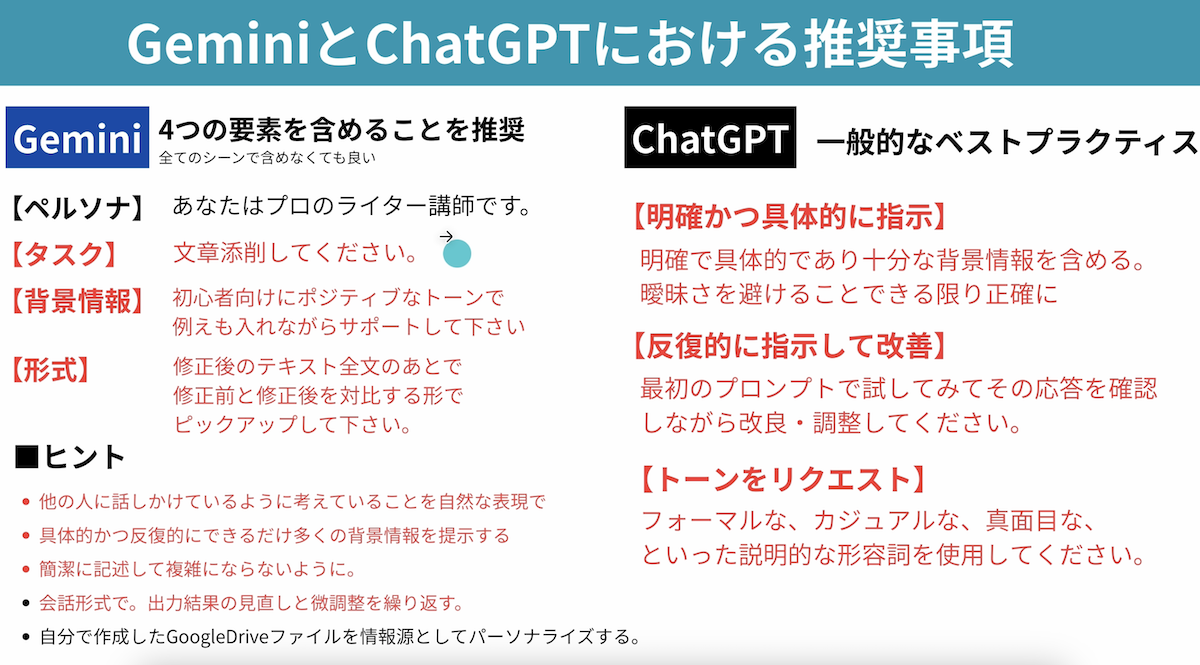 GeminiとChatGPTにおける推奨事項

Gemini 4つの要素を含めることを推奨
全てのシーンで含めなくても良い

【ペルソナ】 あなたはプロのライター講師です。

【タスク】 文章添削してください。

【背景情報】 初心者向けにポジティブなトーンで例えも入れながらサポートして下さい

【形式】 修正後のテキスト全文のあとで修正前と修正後を対比する形でピックアップして下さい。

■ヒント
• 他の人に話しかけているように考えていることを自然な表現で
• 具体的かつ反復的にできるだけ多くの背景情報を提示する
• 簡潔に記述して複雑にならないように。
• 会話形式で。出力結果の見直しと微調整を繰り返す。
• 自分で作成したGoogleDriveファイルを情報源としてパーソナライズする。

ChatGPT 一般的なベストプラクティス

【明確かつ具体的に指示】
明確で具体的であり十分な背景情報を含める。曖昧さを避けることできる限り正確に

【反復的に指示して改善】
最初のプロンプトで試してみてその応答を確認しながら改良・調整してください。

【トーンをリクエスト】
フォーマルな、カジュアルな、真面目な、といった説明的な形容詞を使用してください。